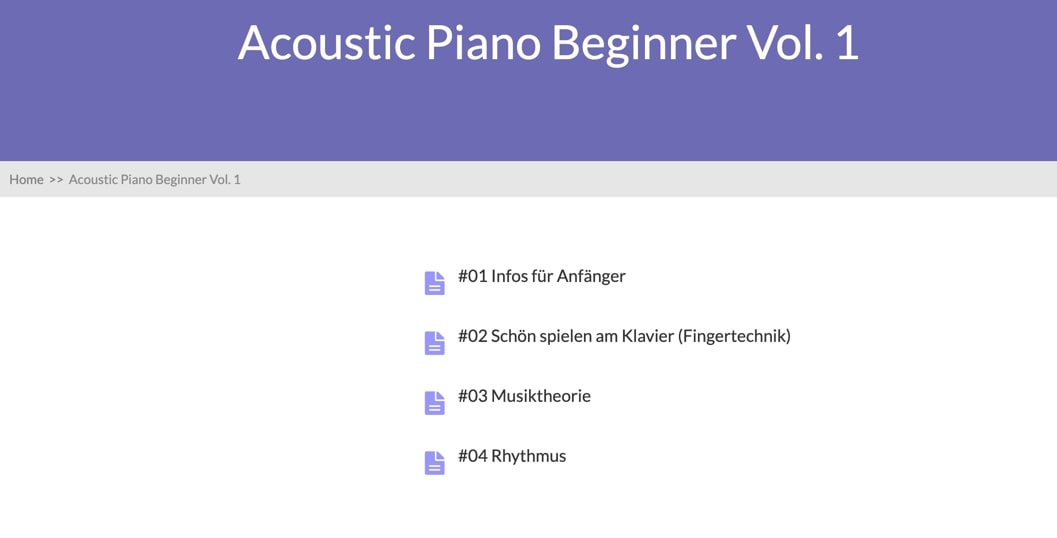 Acoustic Piano Beginner Vol. 1

Home >> Acoustic Piano Beginner Vol. 1

#01 Infos für Anfänger

#02 Schön spielen am Klavier (Fingertechnik)

#03 Musiktheorie

#04 Rhythmus